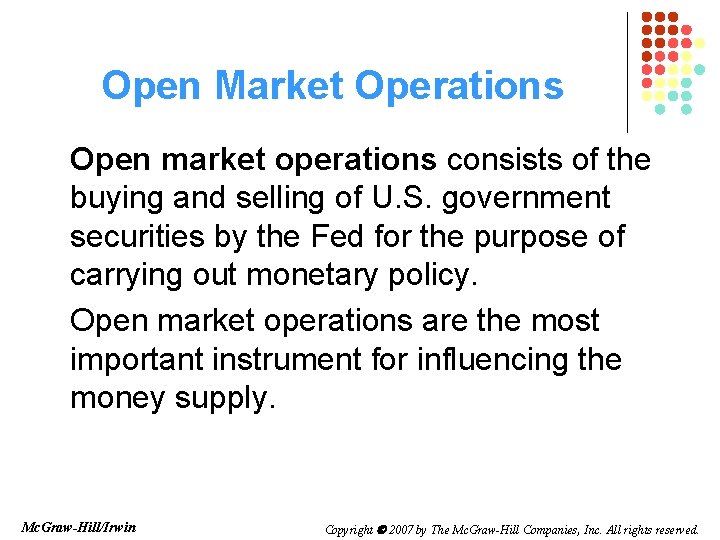 Open Market Operations

Open market operations consists of the buying and selling of U.S. government securities by the Fed for the purpose of carrying out monetary policy.

Open market operations are the most important instrument for influencing the money supply.

McGraw-Hill/Irwin

Copyright © 2007 by The McGraw-Hill Companies, Inc. All rights reserved.